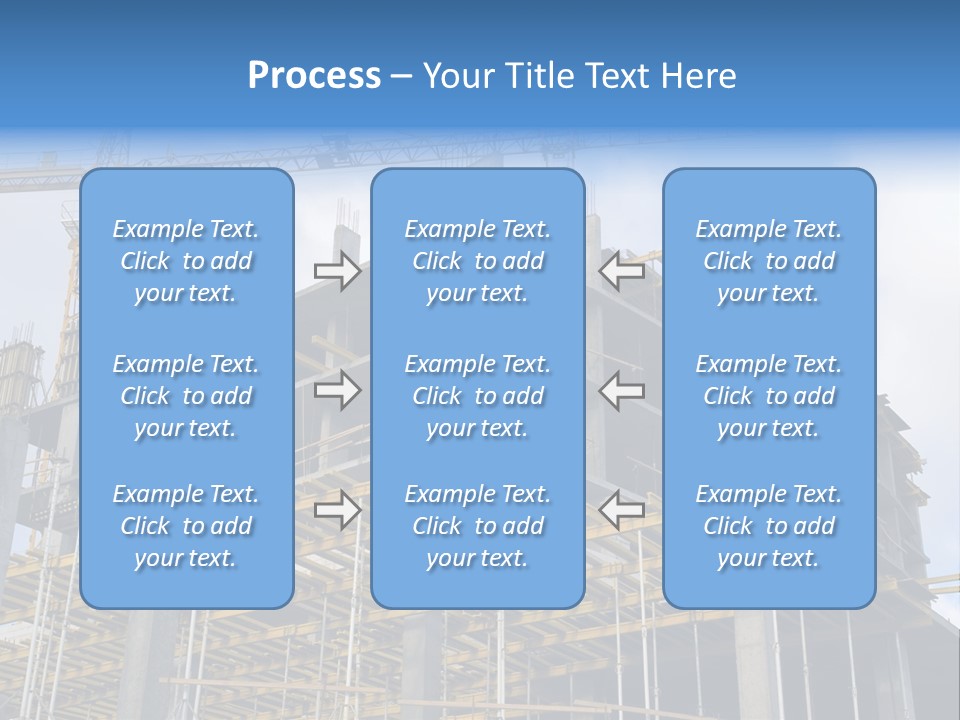 Process – Your Title Text Here

Example Text. Click to add your text.

Example Text. Click to add your text.

Example Text. Click to add your text.

Example Text. Click to add your text.

Example Text. Click to add your text.

Example Text. Click to add your text.

Example Text. Click to add your text.

Example Text. Click to add your text.

Example Text. Click to add your text.